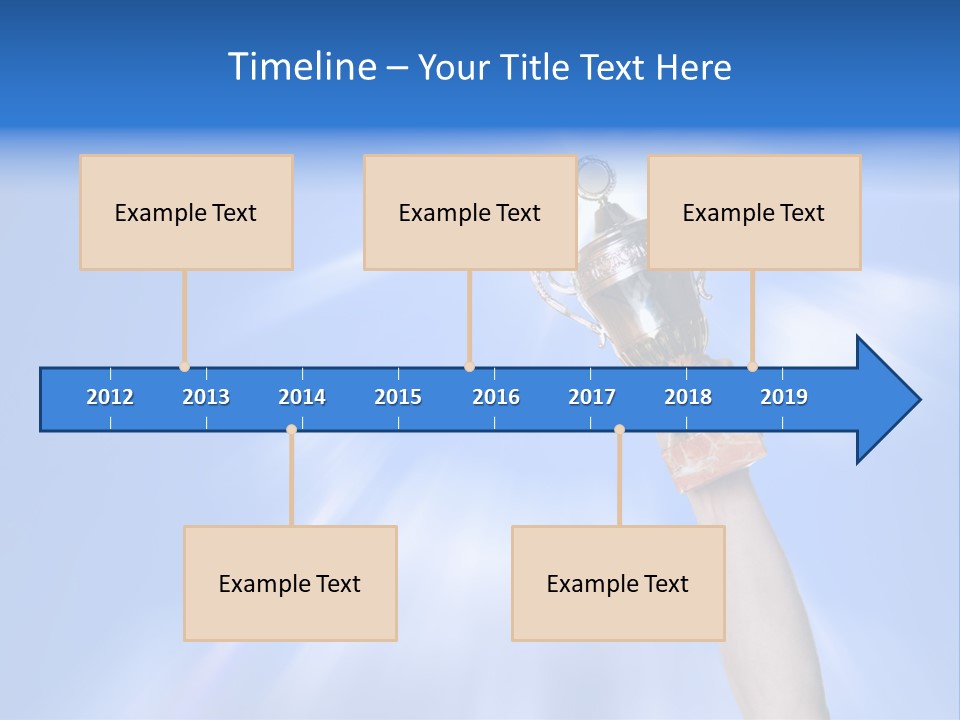 Timeline – Your Title Text Here

Example Text

Example Text

Example Text

2012 2013 2014 2015 2016 2017 2018 2019

Example Text

Example Text